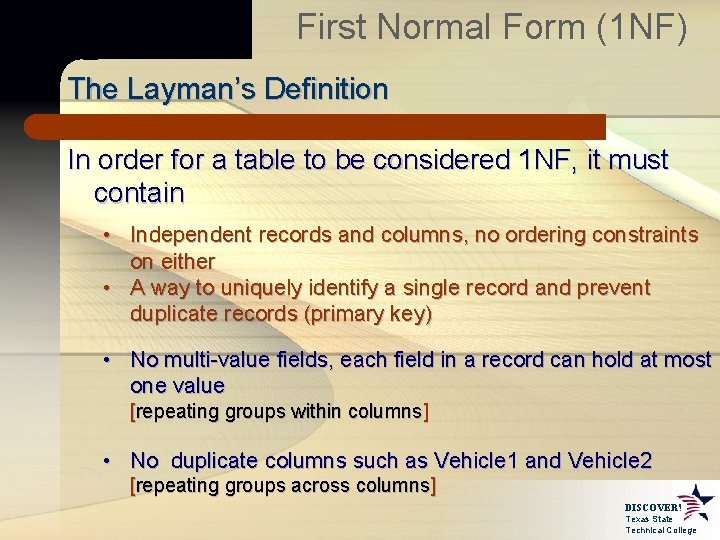 First Normal Form (1NF)

The Layman's Definition

In order for a table to be considered 1NF, it must contain

• Independent records and columns, no ordering constraints on either
• A way to uniquely identify a single record and prevent duplicate records (primary key)

• No multi-value fields, each field in a record can hold at most one value
[repeating groups within columns]

• No duplicate columns such as Vehicle1 and Vehicle2
[repeating groups across columns]

DISCOVER!
Texas State
Technical College